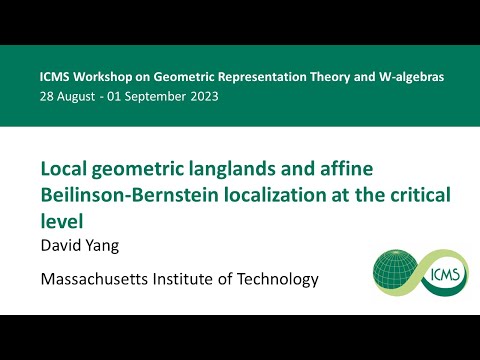 ICMS Workshop on Geometric Representation Theory and W-algebras
28 August - 01 September 2023

Local geometric langlands and affine Beilinson-Bernstein localization at the critical level
David Yang

Massachusetts Institute of Technology

ICMS